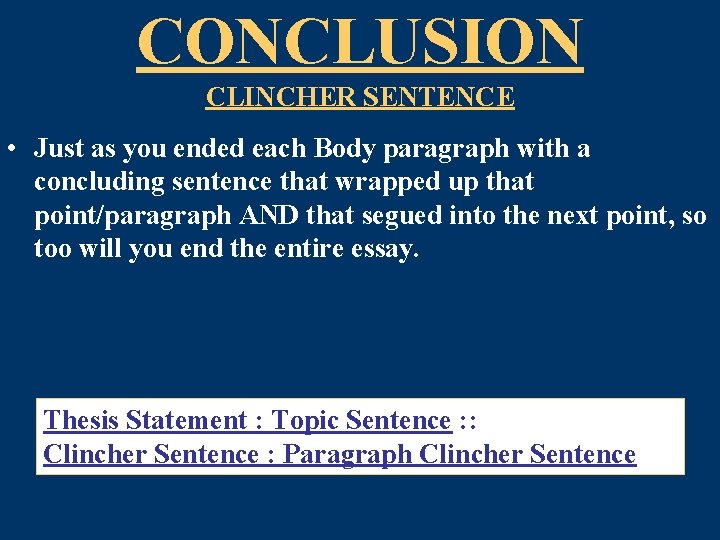 CONCLUSION

CLINCHER SENTENCE

• Just as you ended each Body paragraph with a concluding sentence that wrapped up that point/paragraph AND that segued into the next point, so too will you end the entire essay.

Thesis Statement : Topic Sentence ::
Clincher Sentence : Paragraph Clincher Sentence